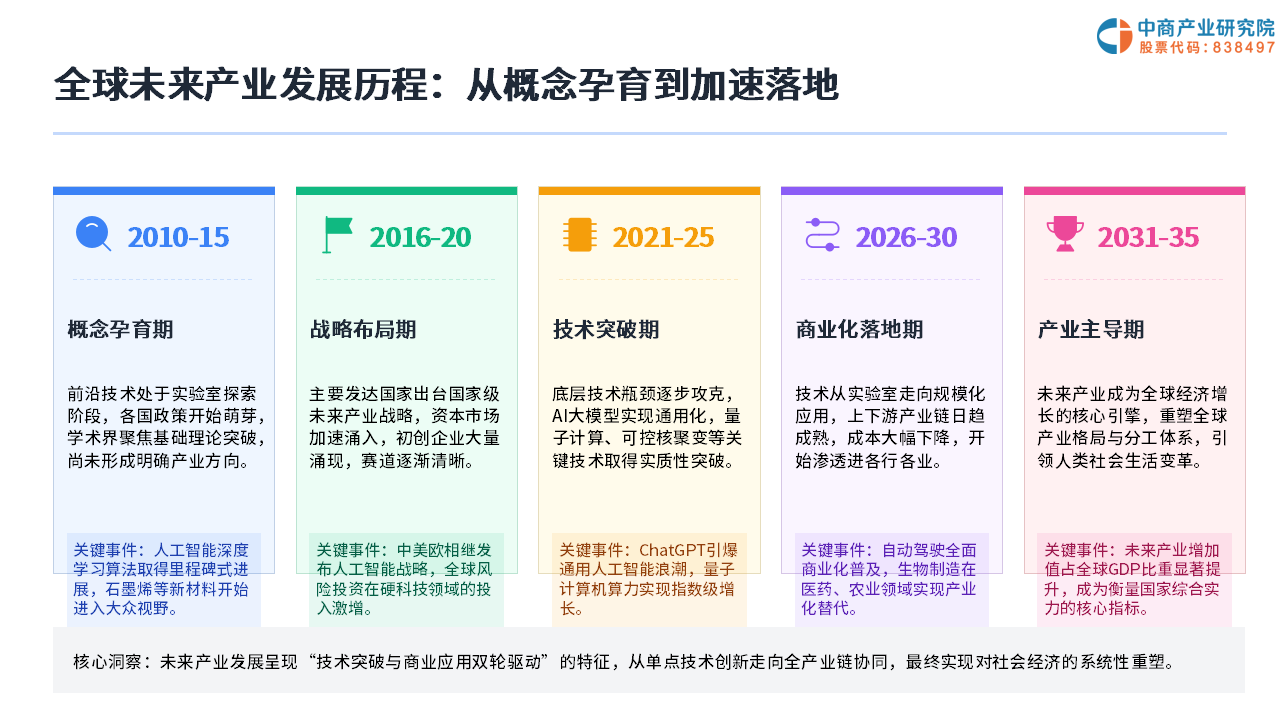 中商产业研究院
股票代码：838497

全球未来产业发展历程：从概念孕育到加速落地

2010-15

概念孕育期

前沿技术处于实验室探索阶段，各国政策开始萌芽，学术界聚焦基础理论突破，尚未形成明确产业方向。

关键事件：人工智能深度学习算法取得里程碑式进展，石墨烯等新材料开始进入大众视野。

2016-20

战略布局期

主要发达国家出台国家级未来产业战略，资本市场加速涌入，初创企业大量涌现，赛道逐渐清晰。

关键事件：中美欧相继发布人工智能战略，全球风险投资在硬科技领域的投入激增。

2021-25

技术突破期

底层技术瓶颈逐步攻克，AI大模型实现通用化，量子计算、可控核聚变等关键技术取得实质性突破。

关键事件：ChatGPT引爆通用人工智能浪潮，量子计算机算力实现指数级增长。

2026-30

商业化落地期

技术从实验室走向规模化应用，上下游产业链日趋成熟，成本大幅下降，开始渗透进各行各业。

关键事件：自动驾驶全面商业化普及，生物制造在医药、农业领域实现产业化替代。

2031-35

产业主导期

未来产业成为全球经济增长的核心引擎，重塑全球产业格局与分工体系，引领人类社会生活变革。

关键事件：未来产业增加值占全球GDP比重显著提升，成为衡量国家综合实力的核心指标。

核心洞察：未来产业发展呈现“技术突破与商业应用双轮驱动”的特征，从单点技术创新走向全产业链协同，最终实现对社会经济的系统性重塑。